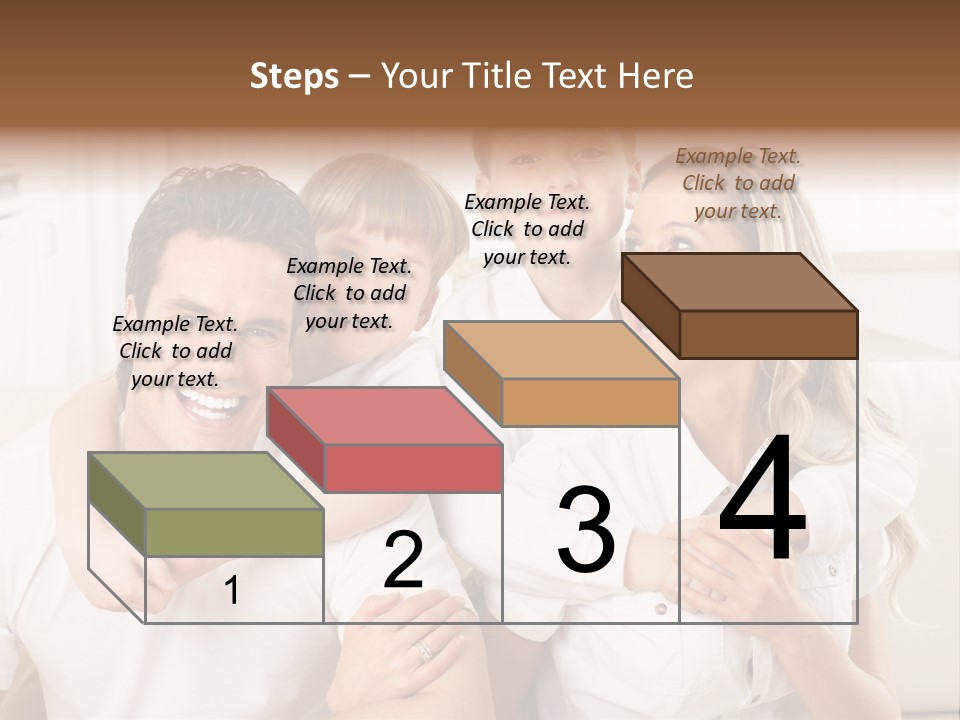 Steps – Your Title Text Here

Example Text. Click to add your text.

Example Text. Click to add your text.

Example Text. Click to add your text.

Example Text. Click to add your text.

1

2

3

4